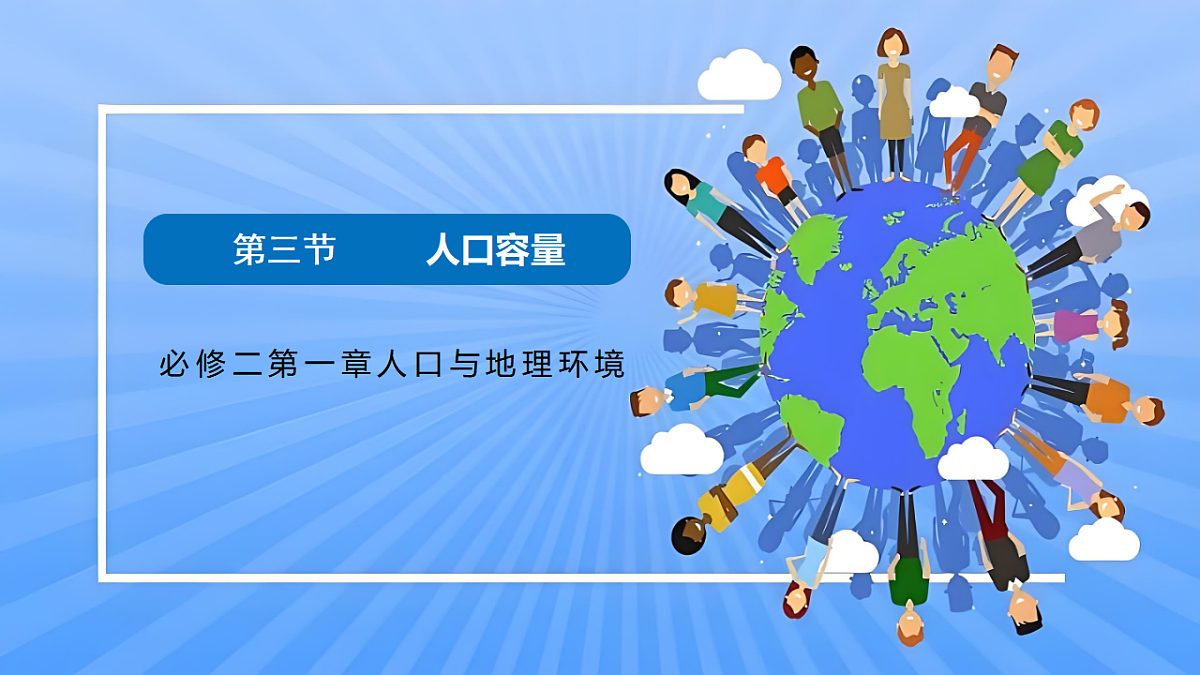 第三节　人口容量

必修二第一章人口与地理环境